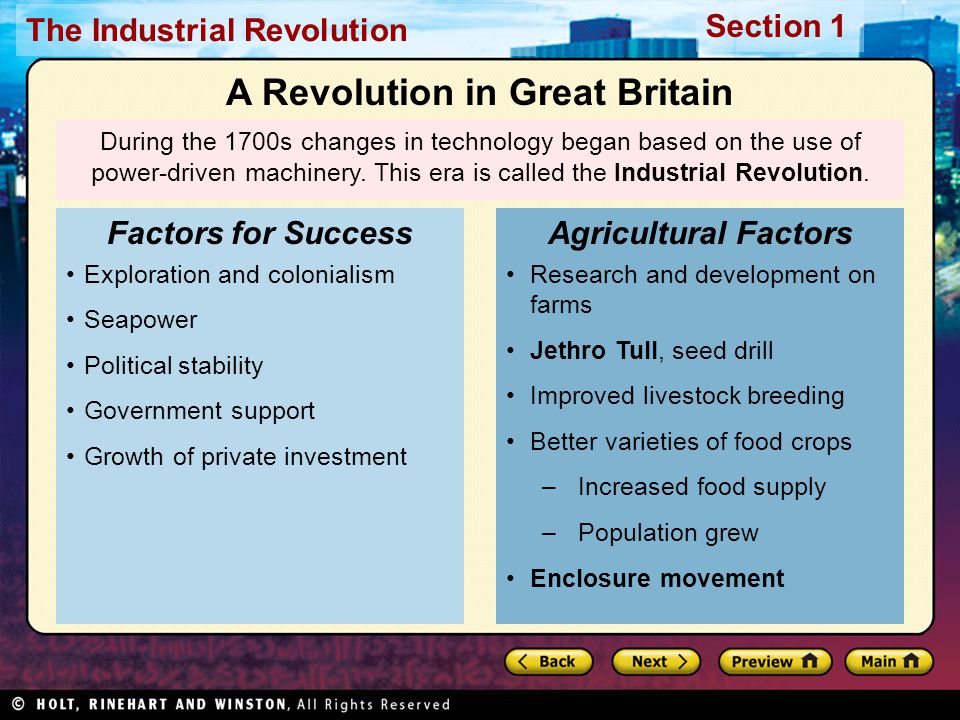 The Industrial Revolution

Section 1

A Revolution in Great Britain

During the 1700s changes in technology began based on the use of power-driven machinery. This era is called the Industrial Revolution.

Factors for Success

• Exploration and colonialism
• Seapower
• Political stability
• Government support
• Growth of private investment

Agricultural Factors

• Research and development on farms
• Jethro Tull, seed drill
• Improved livestock breeding
• Better varieties of food crops
– Increased food supply
– Population grew
• Enclosure movement

Back
Next
Preview
Main

© HOLT, RINEHART AND WINSTON, All Rights Reserved